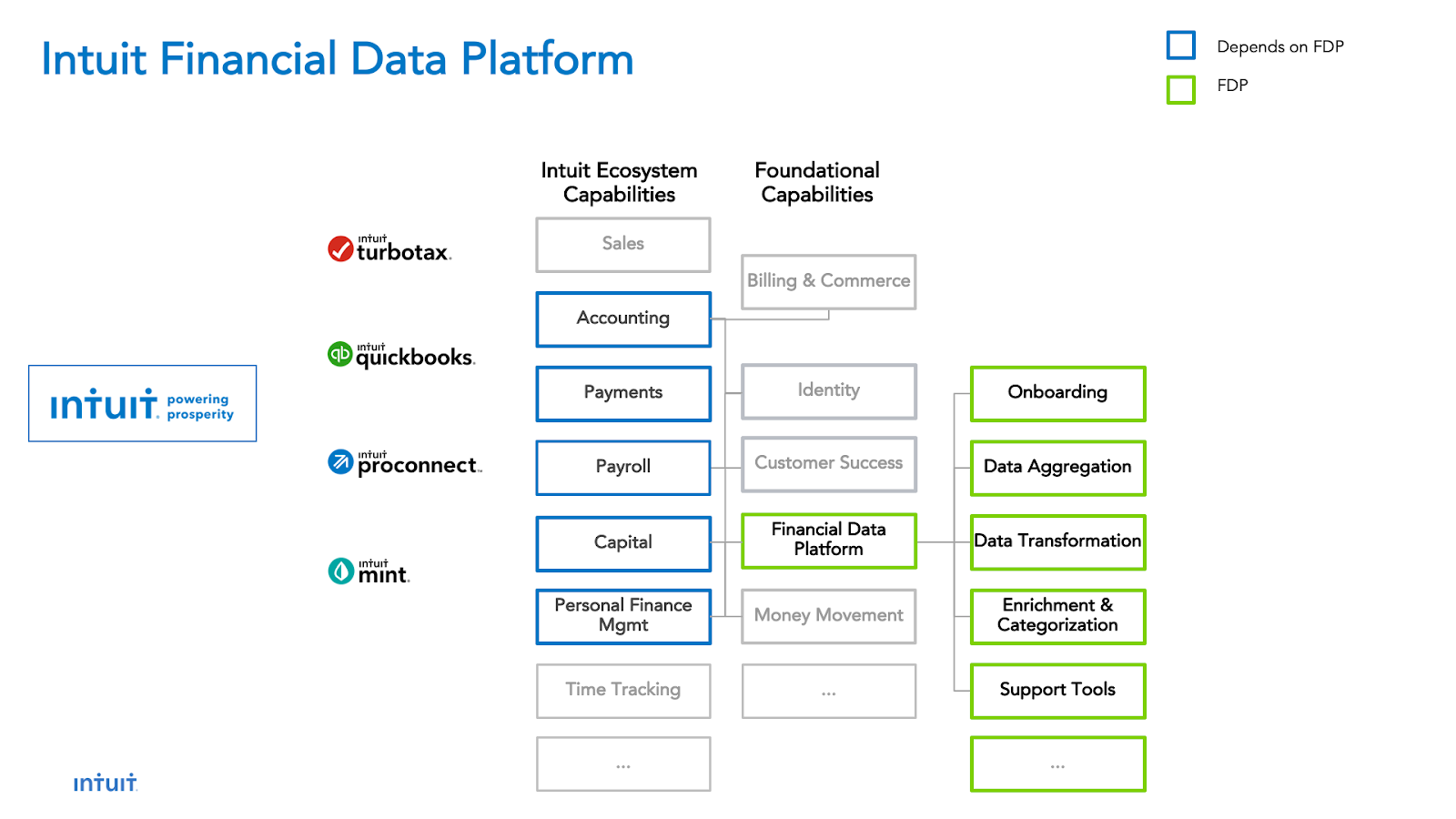 Intuit Financial Data Platform

Depends on FDP
FDP

intuit powering prosperity

intuit turbotax.
intuit quickbooks.
intuit proconnect.
intuit mint.

Intuit Ecosystem Capabilities

Sales
Accounting
Payments
Payroll
Capital
Personal Finance Mgmt
Time Tracking
...

Foundational Capabilities

Billing & Commerce
Identity
Customer Success
Financial Data Platform
Money Movement
...

Onboarding
Data Aggregation
Data Transformation
Enrichment & Categorization
Support Tools
...

intuit